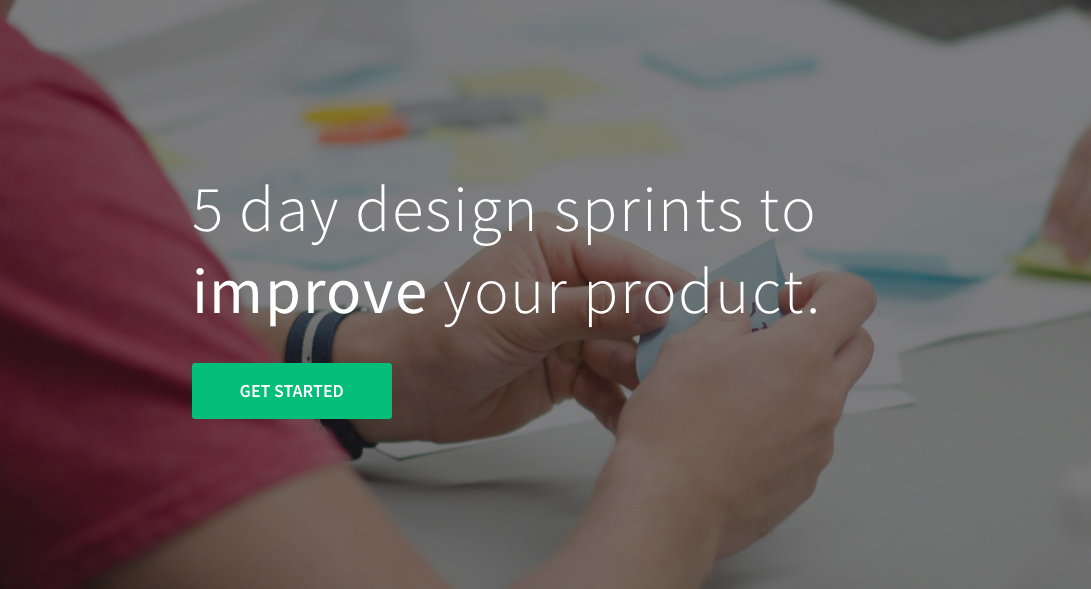 5 day design sprints to improve your product.

GET STARTED